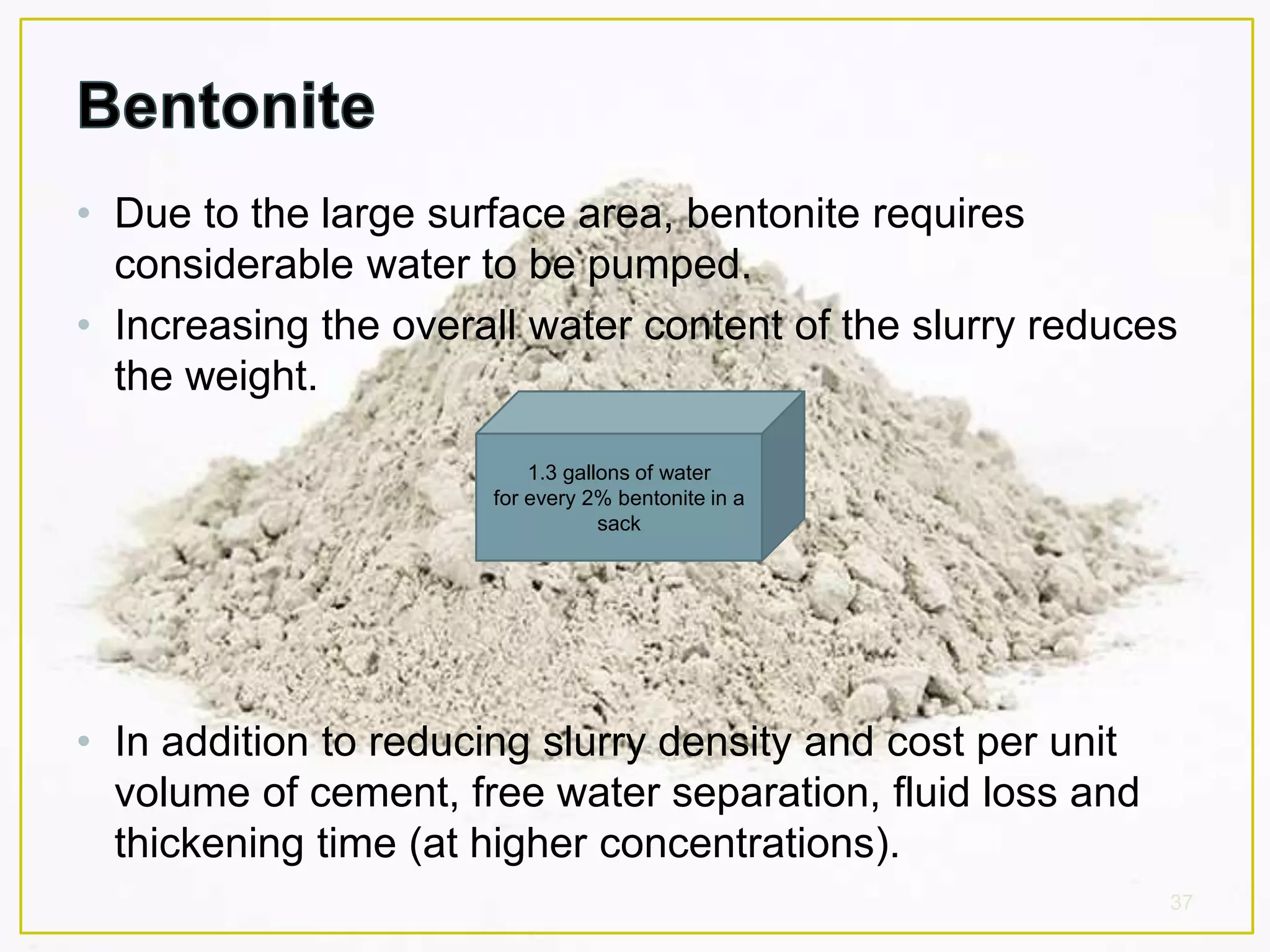 Bentonite

• Due to the large surface area, bentonite requires considerable water to be pumped.
• Increasing the overall water content of the slurry reduces the weight.

1.3 gallons of water for every 2% bentonite in a sack

• In addition to reducing slurry density and cost per unit volume of cement, free water separation, fluid loss and thickening time (at higher concentrations).

37